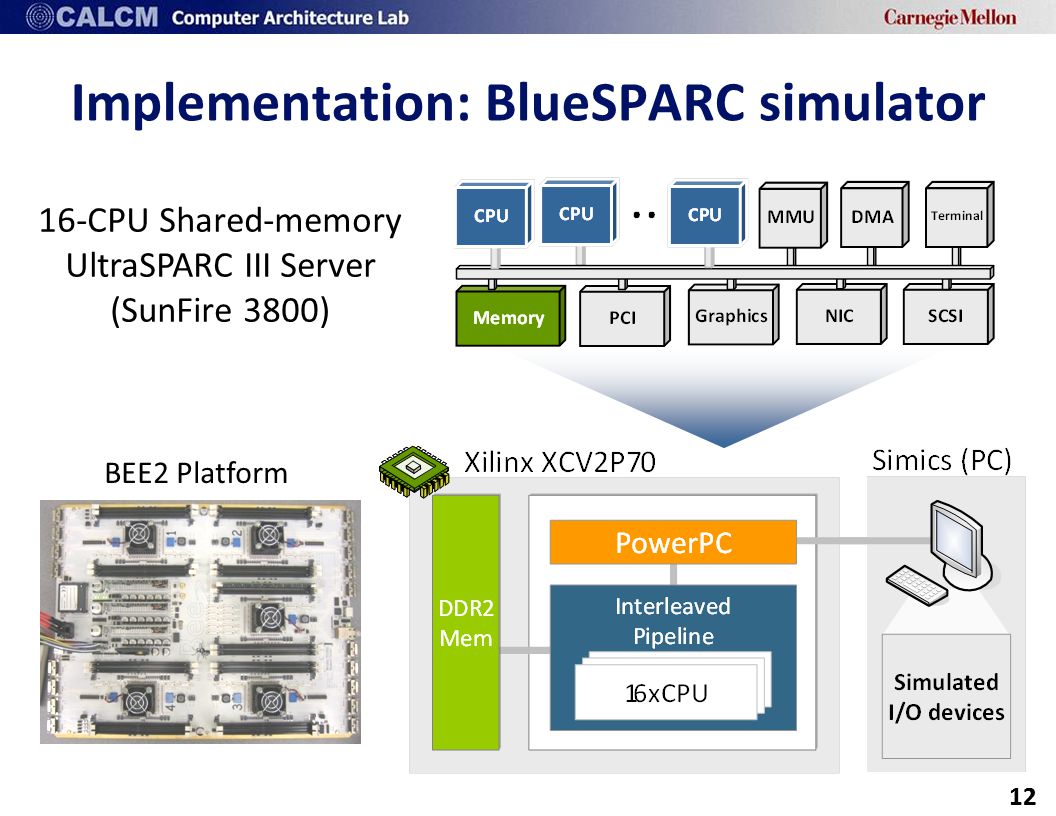 CALCM Computer Architecture Lab
Carnegie Mellon

Implementation: BlueSPARC simulator

16-CPU Shared-memory UltraSPARC III Server (SunFire 3800)

CPU
CPU
..
CPU
MMU
DMA
Terminal
Memory
PCI
Graphics
NIC
SCSI

BEE2 Platform

Xilinx XCV2P70

Simics (PC)

DDR2 Mem

PowerPC

Interleaved Pipeline

16xCPU

Simulated I/O devices

12